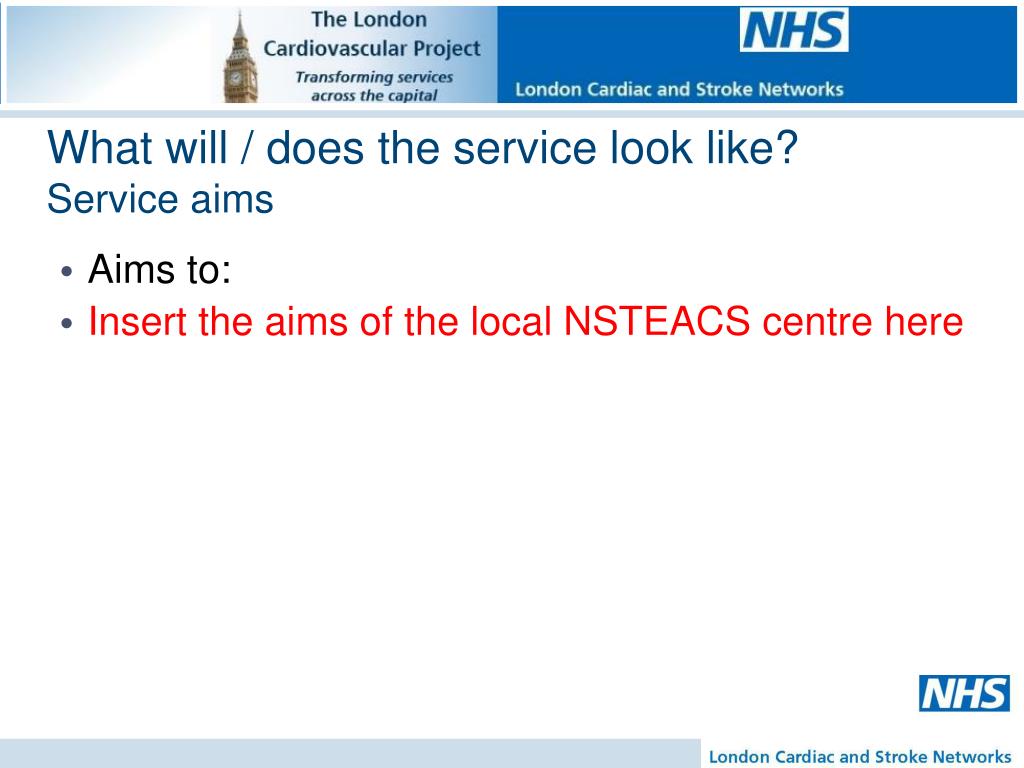 The London Cardiovascular Project
Transforming services across the capital

NHS
London Cardiac and Stroke Networks

What will / does the service look like?
Service aims

• Aims to:
• Insert the aims of the local NSTEACS centre here

NHS
London Cardiac and Stroke Networks